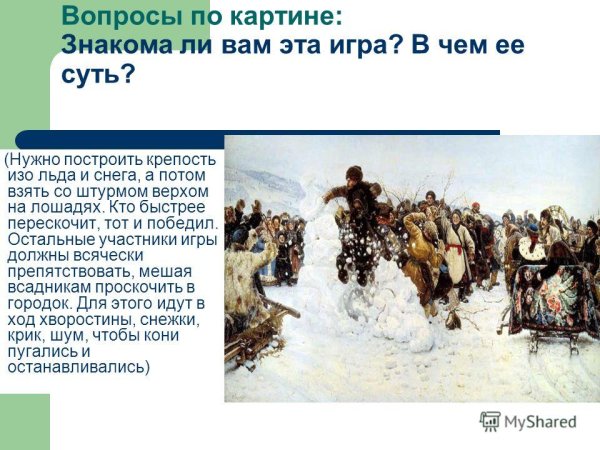 Вопросы по картине:
Знакома ли вам эта игра? В чем ее суть?

(Нужно построить крепость изо льда и снега, а потом взять со штурмом верхом на лошадях. Кто быстрее перескочит, тот и победил. Остальные участники игры должны всячески препятствовать, мешая всадникам проскочить в городок. Для этого идут в ход хворостины, снежки, крик, шум, чтобы кони пугались и останавливались)

MyShared